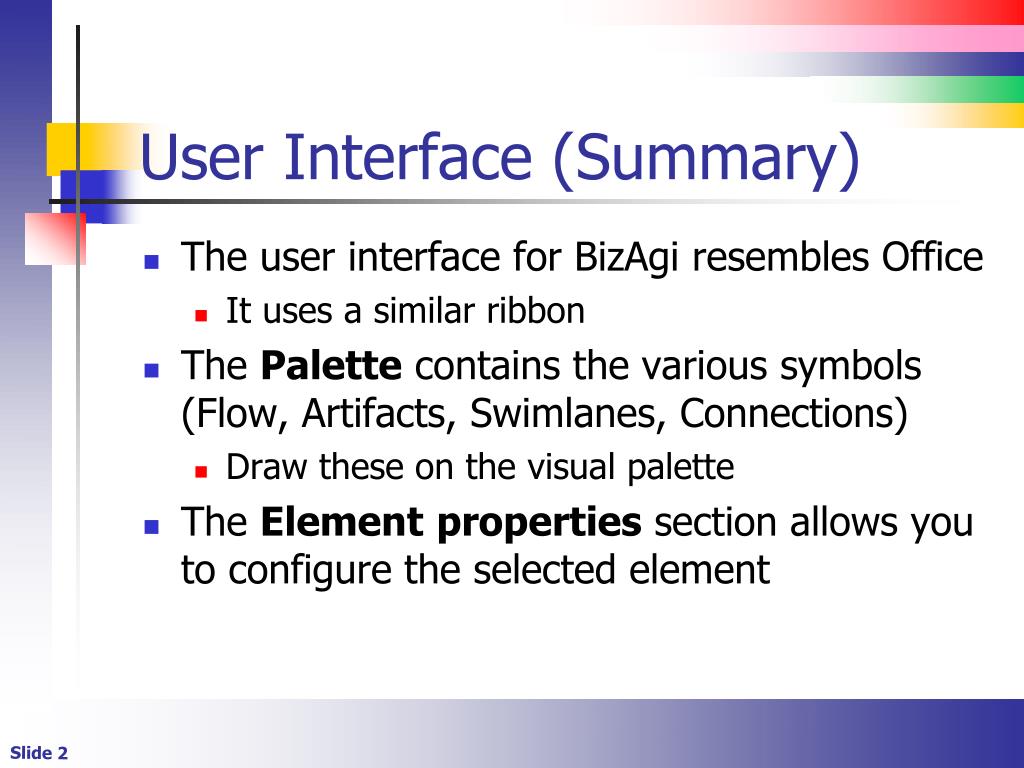 User Interface (Summary)

- The user interface for BizAgi resembles Office
  - It uses a similar ribbon
- The **Palette** contains the various symbols (Flow, Artifacts, Swimlanes, Connections)
  - Draw these on the visual palette
- The **Element properties** section allows you to configure the selected element

Slide 2